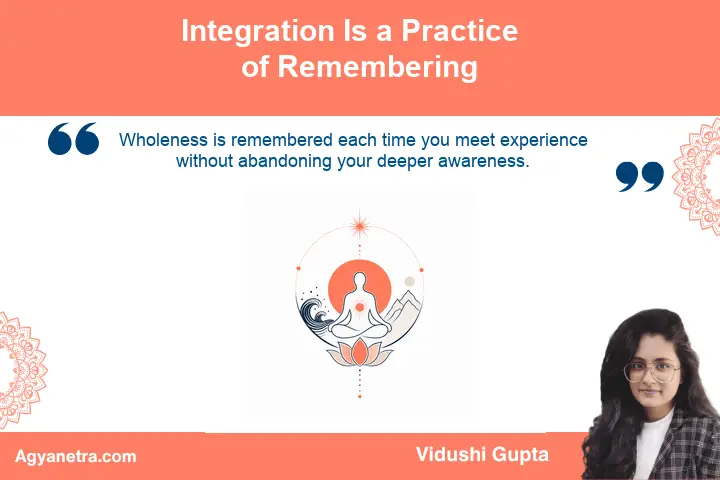 Integration Is a Practice of Remembering

Wholeness is remembered each time you meet experience without abandoning your deeper awareness.

Agyanetra.com

Vidushi Gupta